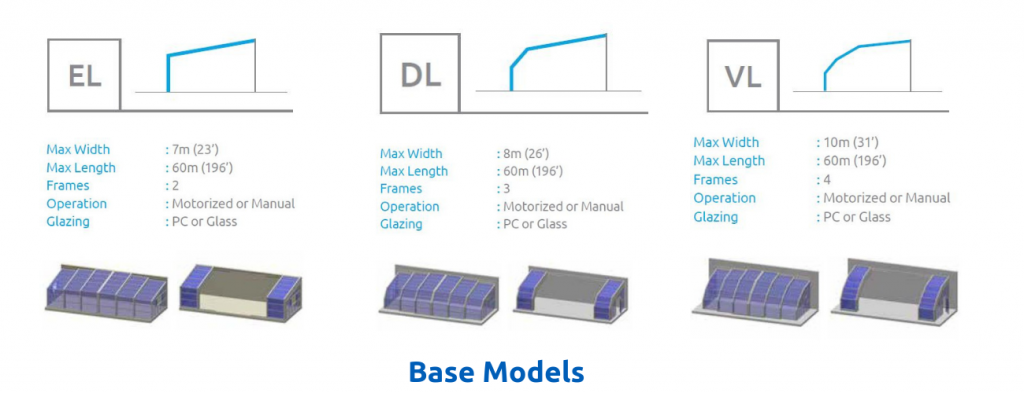 EL

Max Width : 7m (23')
Max Length : 60m (196')
Frames : 2
Operation : Motorized or Manual
Glazing : PC or Glass

DL

Max Width : 8m (26')
Max Length : 60m (196')
Frames : 3
Operation : Motorized or Manual
Glazing : PC or Glass

VL

Max Width : 10m (31')
Max Length : 60m (196')
Frames : 4
Operation : Motorized or Manual
Glazing : PC or Glass

Base Models